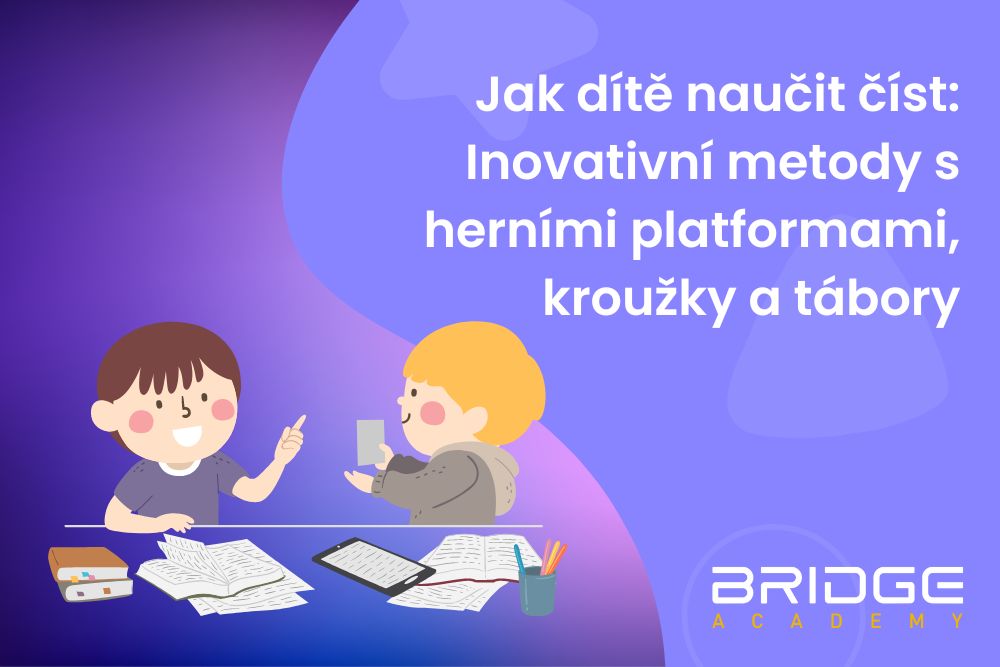 Jak dítě naučit číst: Inovativní metody s herními platformami, kroužky a tábory

BRIDGE
ACADEMY